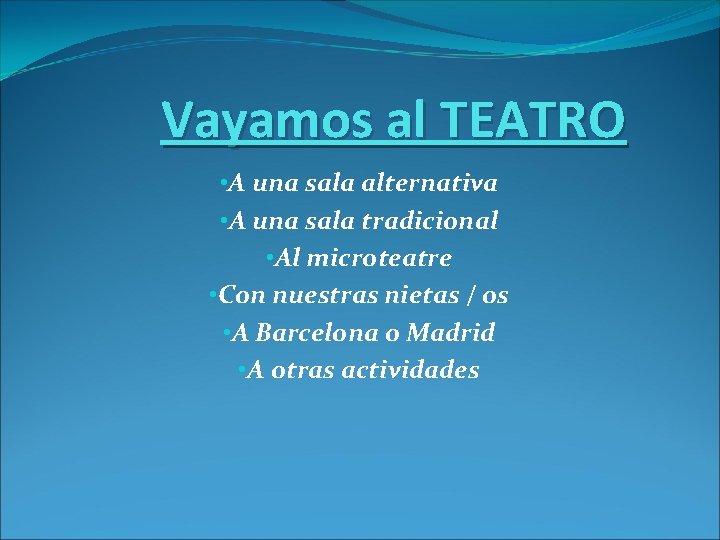 Vayamos al TEATRO

• A una sala alternativa
• A una sala tradicional
• Al microteatre
• Con nuestras nietas / os
• A Barcelona o Madrid
• A otras actividades